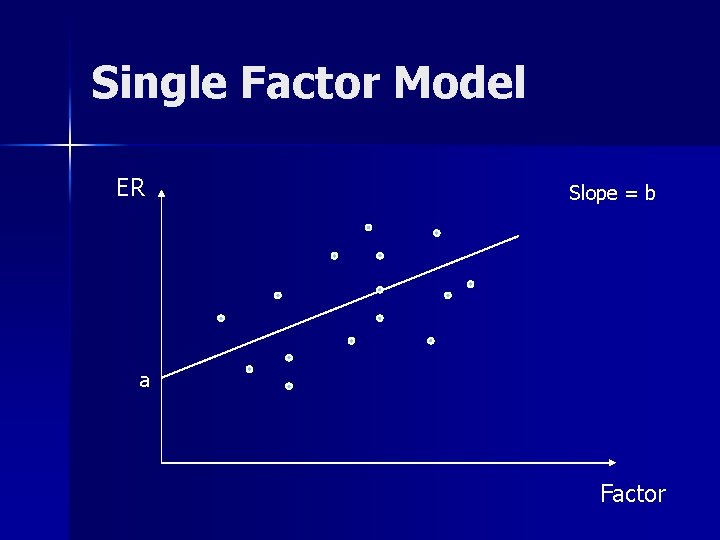 Single Factor Model

ER

Slope = b

a

Factor